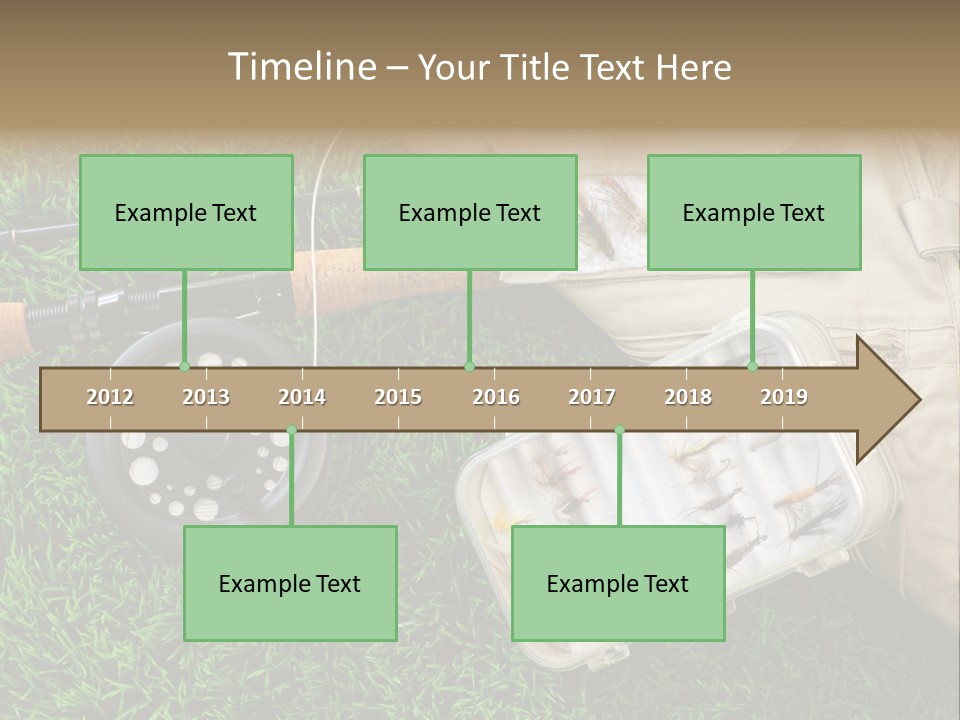 Timeline – Your Title Text Here

Example Text

Example Text

Example Text

2012 2013 2014 2015 2016 2017 2018 2019

Example Text

Example Text